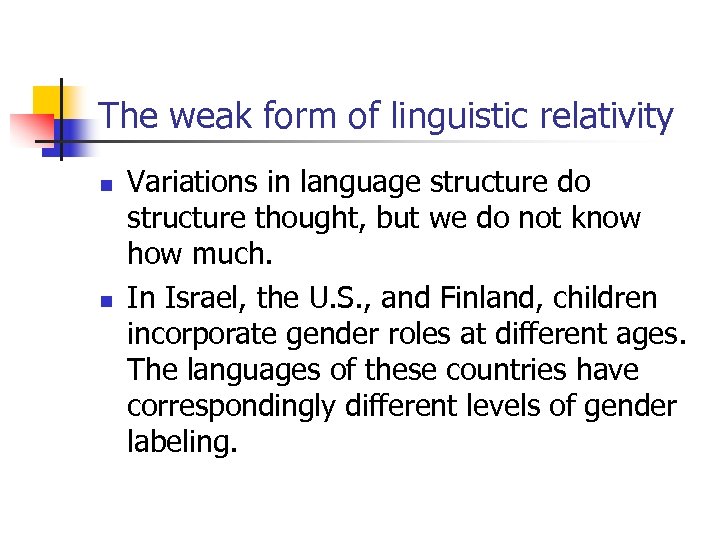 The weak form of linguistic relativity

- Variations in language structure do structure thought, but we do not know how much.
- In Israel, the U.S., and Finland, children incorporate gender roles at different ages. The languages of these countries have correspondingly different levels of gender labeling.